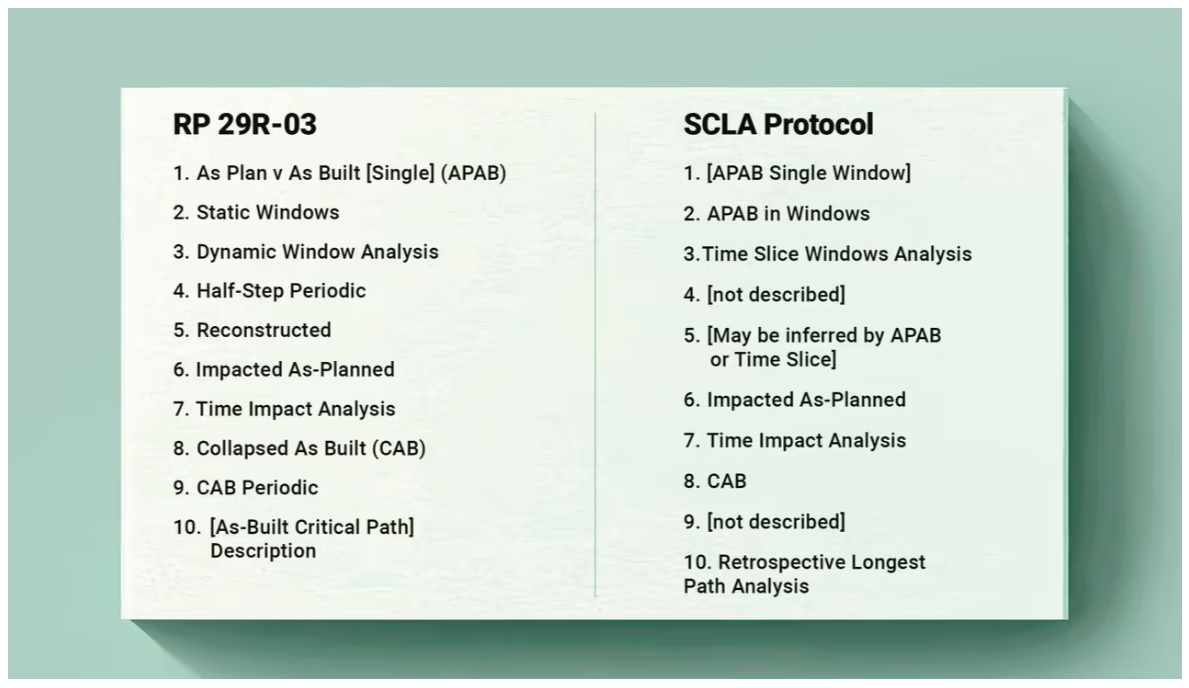 RP 29R-03

1. As Plan v As Built [Single] (APAB)
2. Static Windows
3. Dynamic Window Analysis
4. Half-Step Periodic
5. Reconstructed
6. Impacted As-Planned
7. Time Impact Analysis
8. Collapsed As Built (CAB)
9. CAB Periodic
10. [As-Built Critical Path] Description

SCLA Protocol

1. [APAB Single Window]
2. APAB in Windows
3.Time Slice Windows Analysis
4. [not described]
5. [May be inferred by APAB or Time Slice]
6. Impacted As-Planned
7. Time Impact Analysis
8. CAB
9. [not described]
10. Retrospective Longest Path Analysis